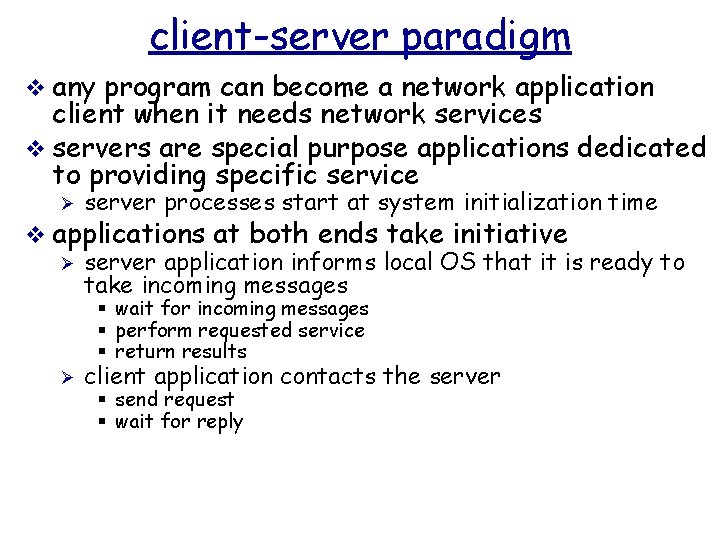 client-server paradigm

❖ any program can become a network application client when it needs network services

❖ servers are special purpose applications dedicated to providing specific service

➢ server processes start at system initialization time

❖ applications at both ends take initiative

➢ server application informs local OS that it is ready to take incoming messages

▪ wait for incoming messages
▪ perform requested service
▪ return results

➢ client application contacts the server

▪ send request
▪ wait for reply